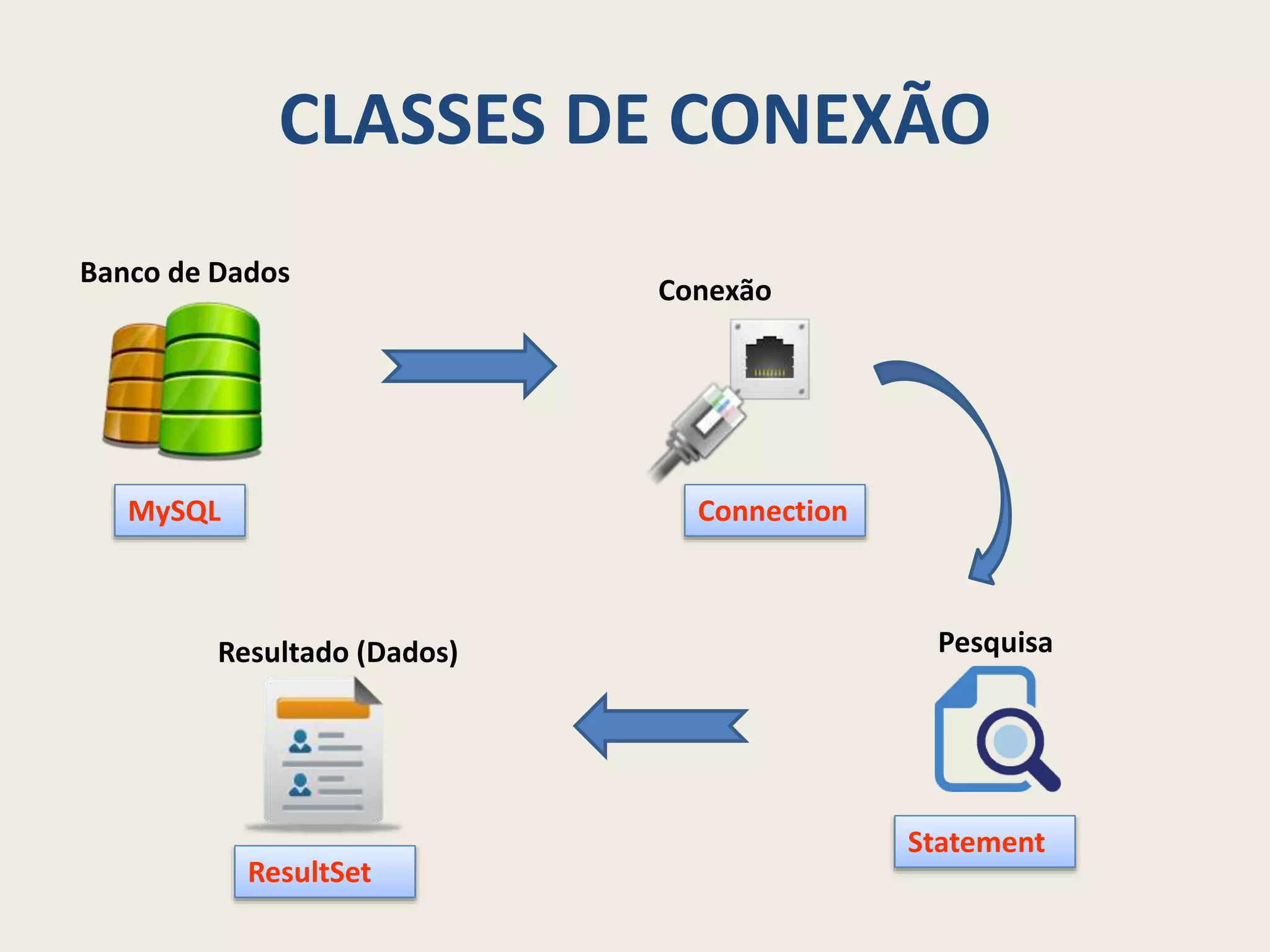 CLASSES DE CONEXÃO

Banco de Dados

MySQL

Conexão

Connection

Pesquisa

Statement

Resultado (Dados)

ResultSet